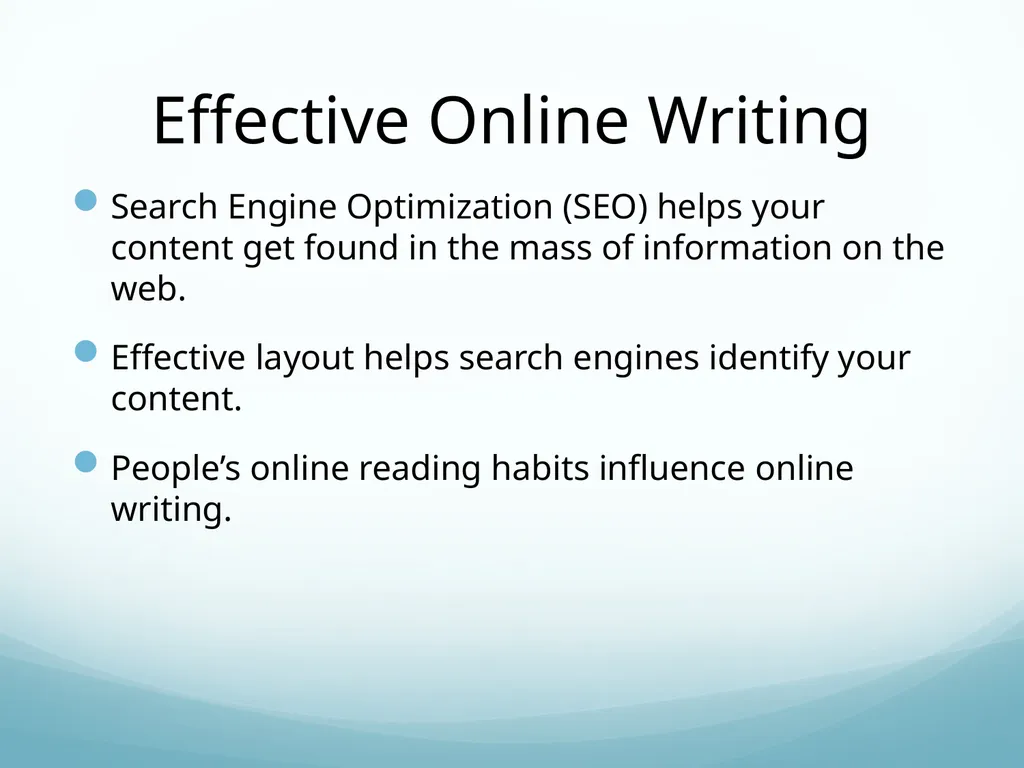 Effective Online Writing

Search Engine Optimization (SEO) helps your content get found in the mass of information on the web.

Effective layout helps search engines identify your content.

People’s online reading habits influence online writing.